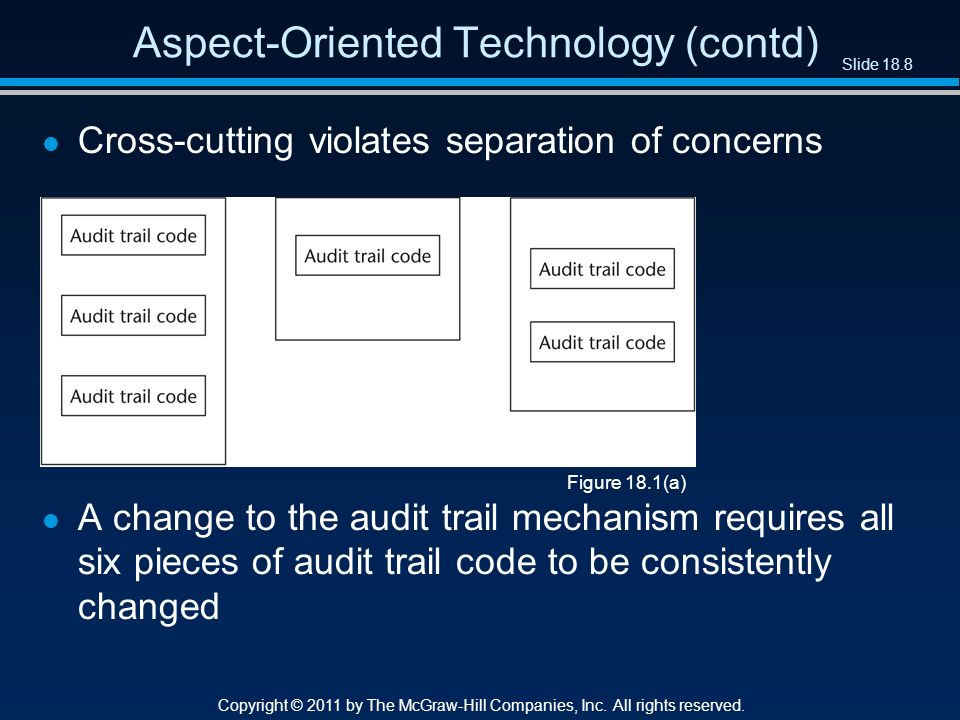 Aspect-Oriented Technology (contd)

Slide 18.8

● Cross-cutting violates separation of concerns

Audit trail code

Audit trail code

Audit trail code

Audit trail code

Audit trail code

Audit trail code

Figure 18.1(a)

● A change to the audit trail mechanism requires all six pieces of audit trail code to be consistently changed

Copyright © 2011 by The McGraw-Hill Companies, Inc. All rights reserved.